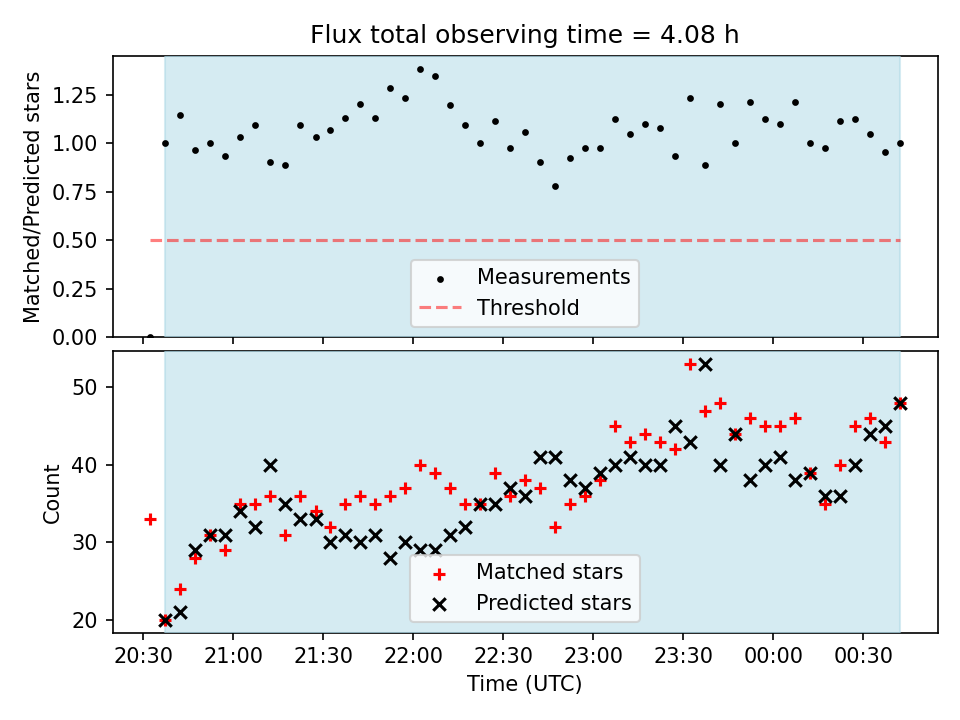 Flux total observing time = 4.08 h

Matched/Predicted stars

1.25
1.00
0.75
0.50
0.25
0.00

Measurements
Threshold

Count

50
40
30
20

Matched stars
Predicted stars

20:30 21:00 21:30 22:00 22:30 23:00 23:30 00:00 00:30

Time (UTC)